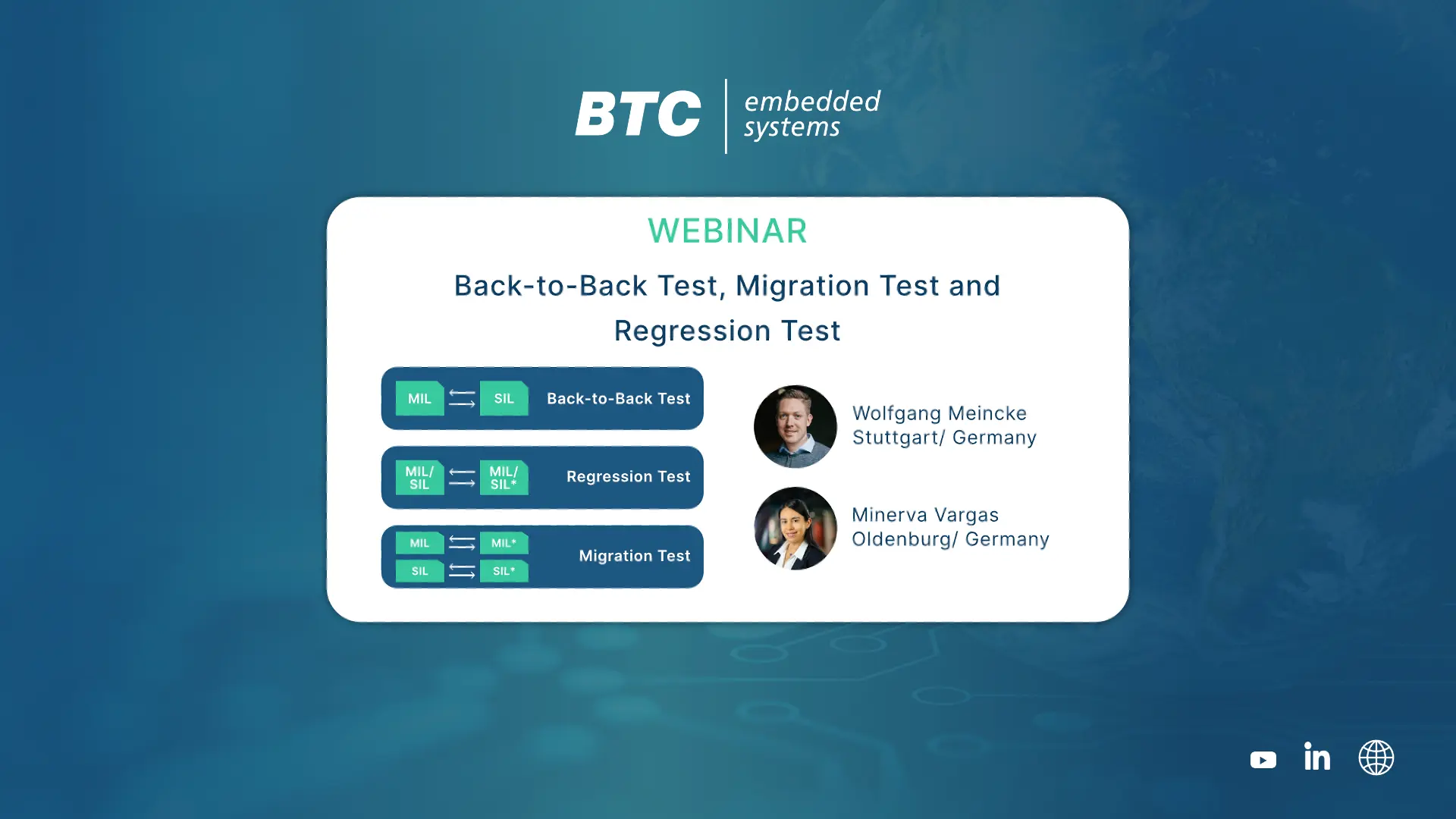 BTC embedded systems

WEBINAR

Back-to-Back Test, Migration Test and Regression Test

MIL SIL Back-to-Back Test

MIL/ SIL MIL/ SIL* Regression Test

MIL MIL* SIL SIL* Migration Test

Wolfgang Meincke
Stuttgart/ Germany

Minerva Vargas
Oldenburg/ Germany

in